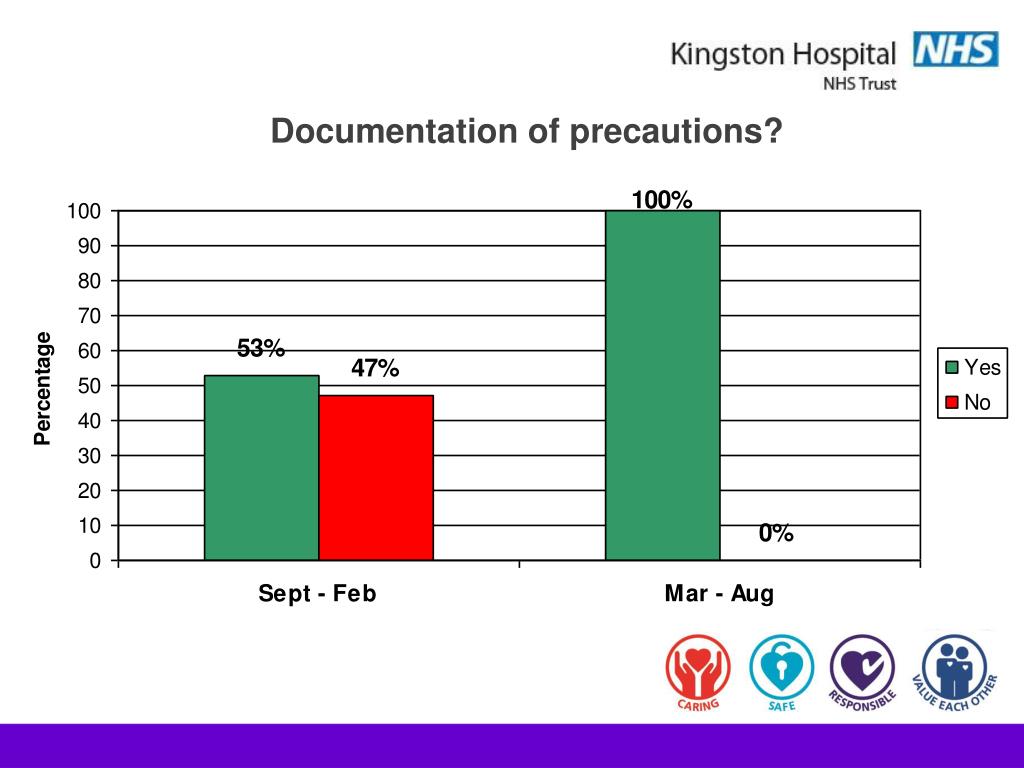 Kingston Hospital NHS
NHS Trust

Documentation of precautions?

Percentage

100
90
80
70
60
50
40
30
20
10
0

53%
47%
100%
0%

Sept - Feb
Mar - Aug

Yes
No

CARING
SAFE
RESPONSIBLE
VALUE EACH OTHER